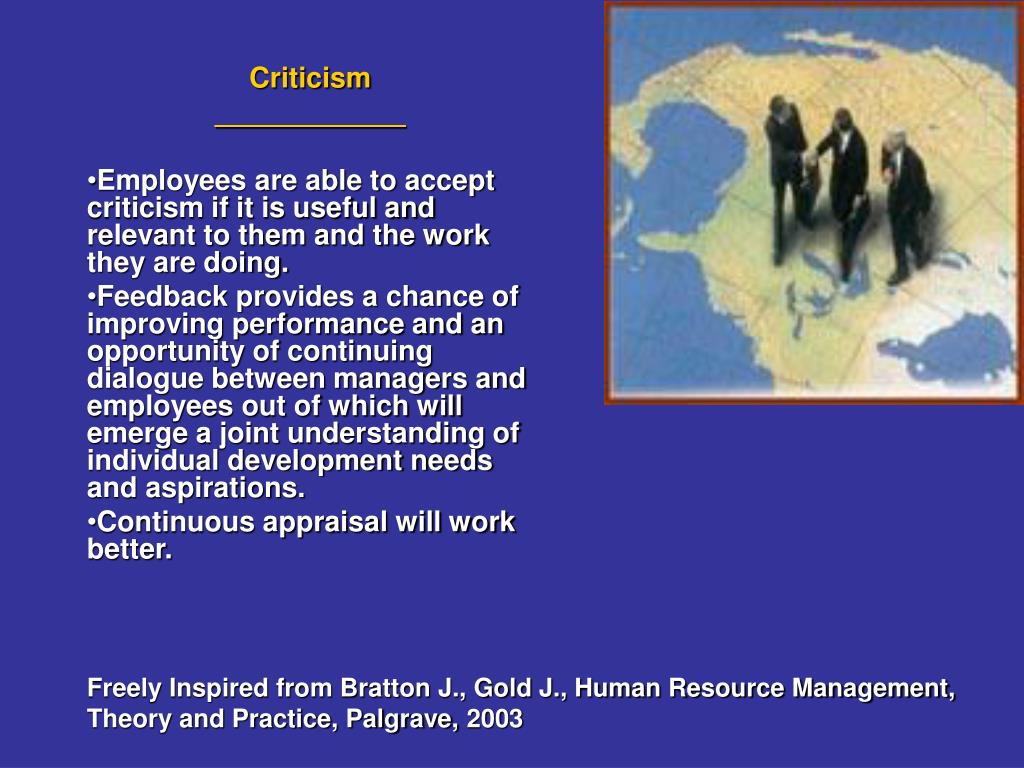 Criticism

•Employees are able to accept criticism if it is useful and relevant to them and the work they are doing.

•Feedback provides a chance of improving performance and an opportunity of continuing dialogue between managers and employees out of which will emerge a joint understanding of individual development needs and aspirations.

•Continuous appraisal will work better.

Freely Inspired from Bratton J., Gold J., Human Resource Management, Theory and Practice, Palgrave, 2003